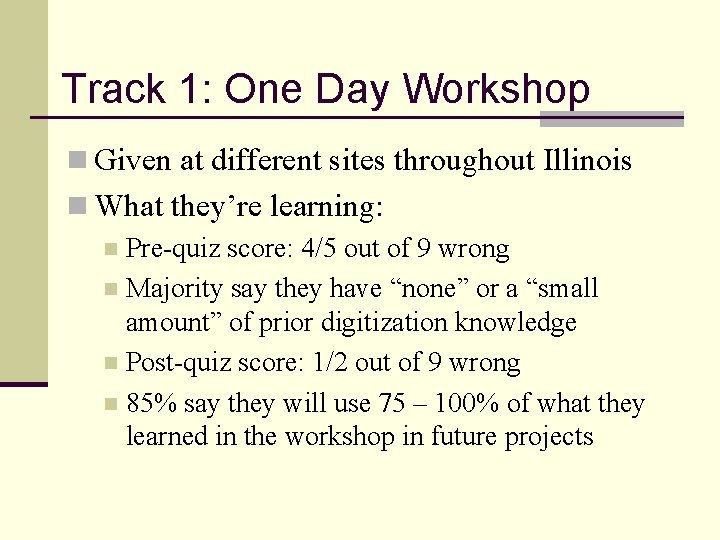 Track 1: One Day Workshop

Given at different sites throughout Illinois

What they’re learning:

Pre-quiz score: 4/5 out of 9 wrong

Majority say they have “none” or a “small amount” of prior digitization knowledge

Post-quiz score: 1/2 out of 9 wrong

85% say they will use 75 – 100% of what they learned in the workshop in future projects